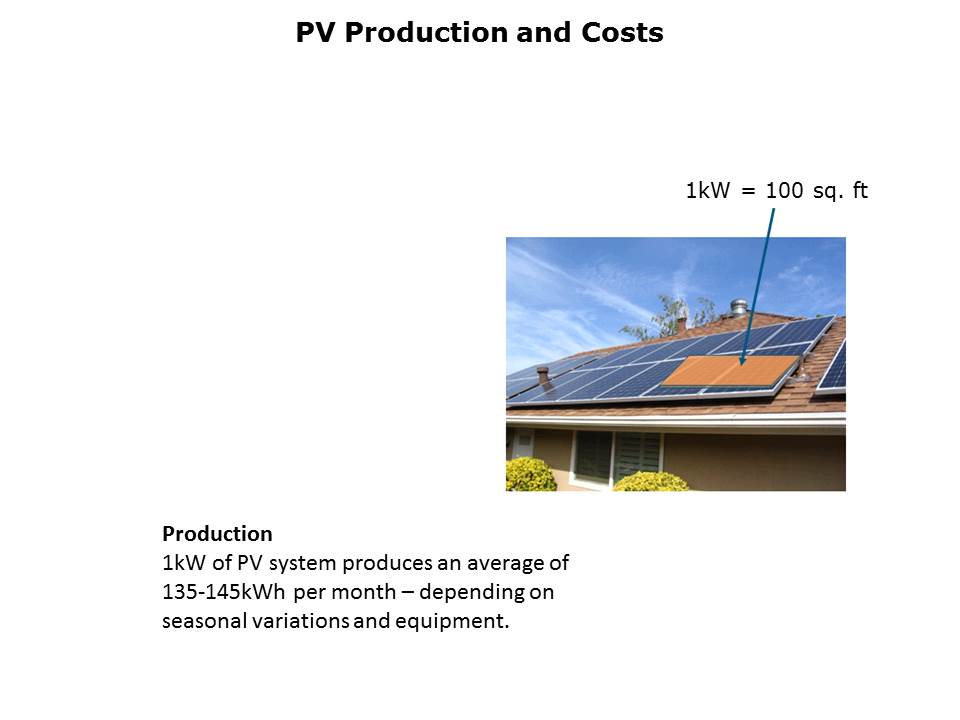 PV Production and Costs

1kW = 100 sq. ft

Production
1kW of PV system produces an average of 135-145kWh per month – depending on seasonal variations and equipment.